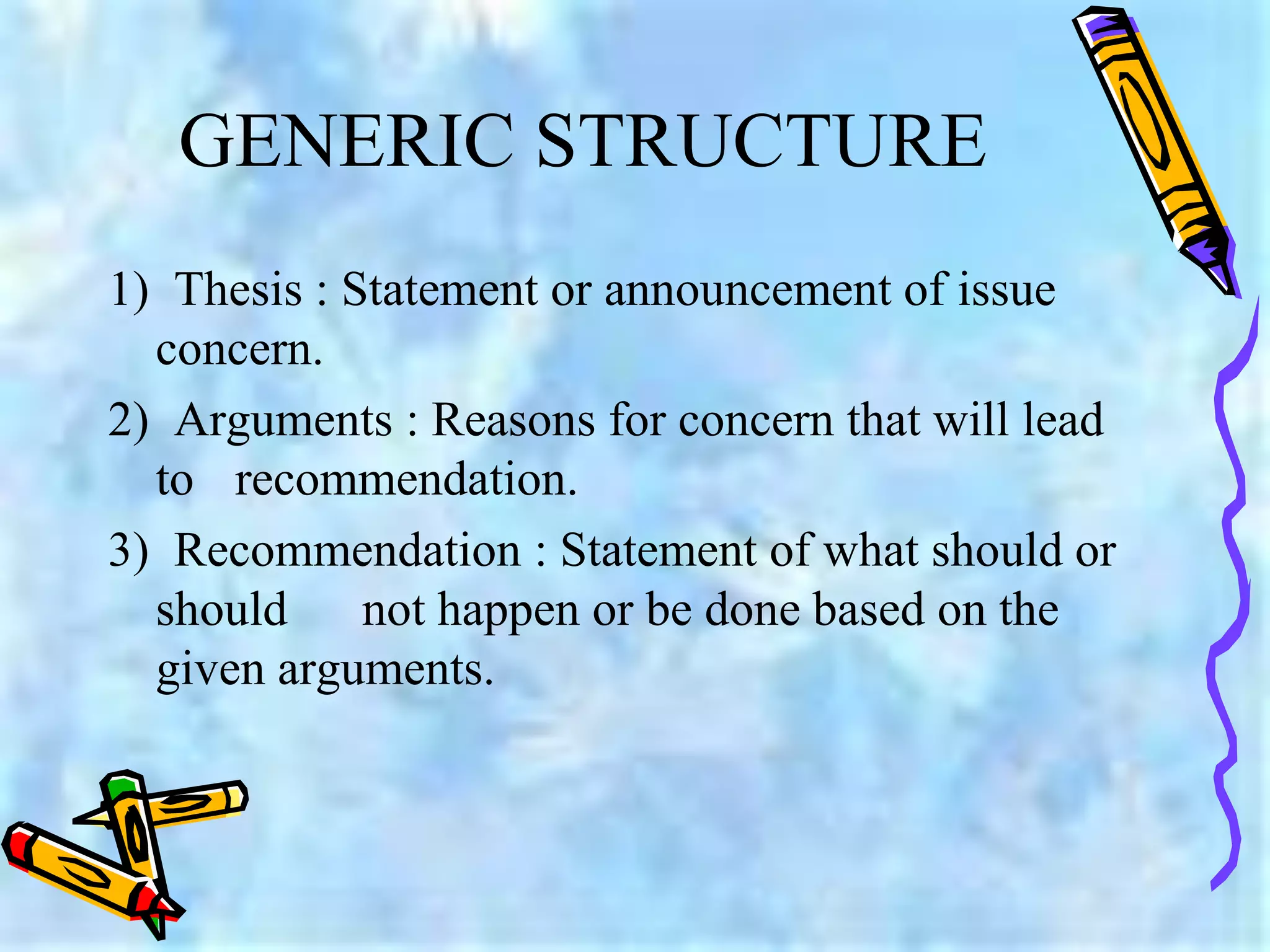 GENERIC STRUCTURE

1) Thesis : Statement or announcement of issue concern.

2) Arguments : Reasons for concern that will lead to recommendation.

3) Recommendation : Statement of what should or should not happen or be done based on the given arguments.